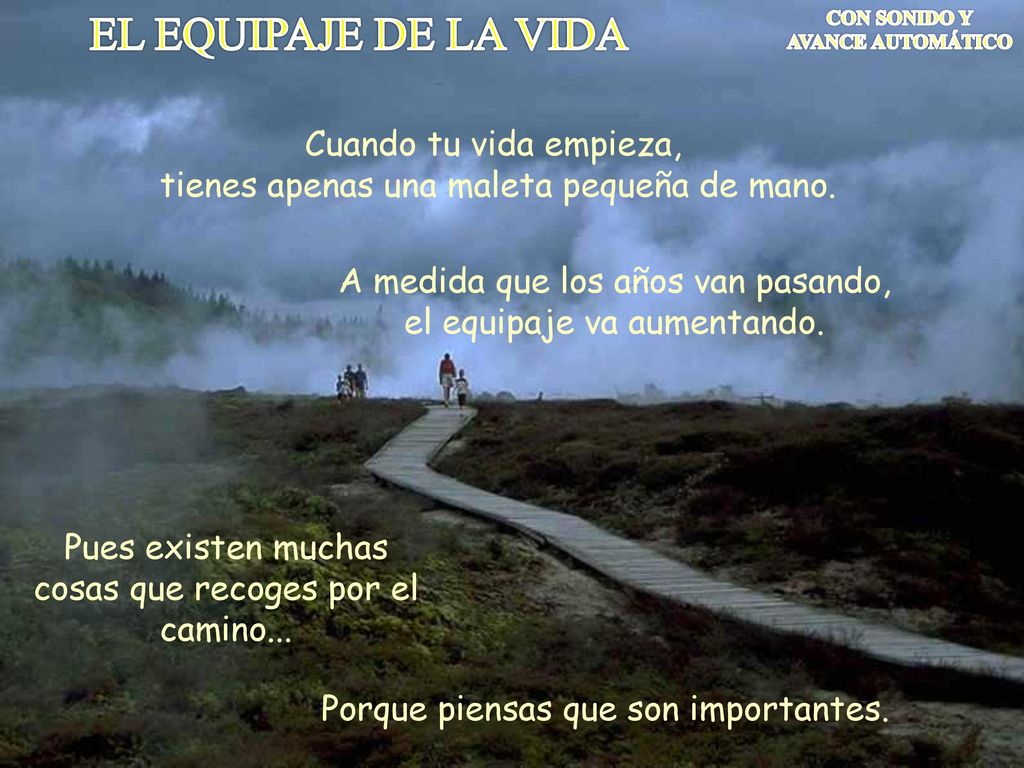 EL EQUIPAJE DE LA VIDA

CON SONIDO Y AVANCE AUTOMÁTICO

Cuando tu vida empieza, tienes apenas una maleta pequeña de mano.

A medida que los años van pasando, el equipaje va aumentando.

Pues existen muchas cosas que recoges por el camino...

Porque piensas que son importantes.